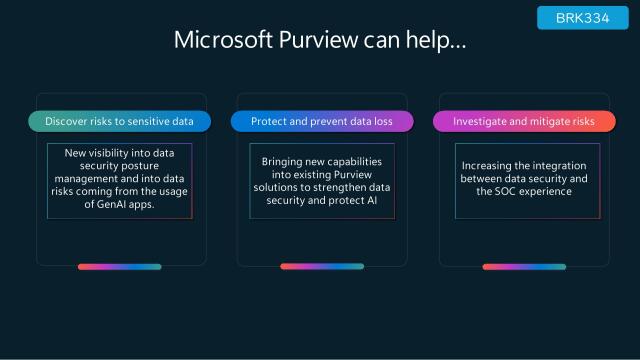 BRK334

Microsoft Purview can help...

Discover risks to sensitive data

New visibility into data security posture management and into data risks coming from the usage of GenAI apps.

Protect and prevent data loss

Bringing new capabilities into existing Purview solutions to strengthen data security and protect AI

Investigate and mitigate risks

Increasing the integration between data security and the SOC experience